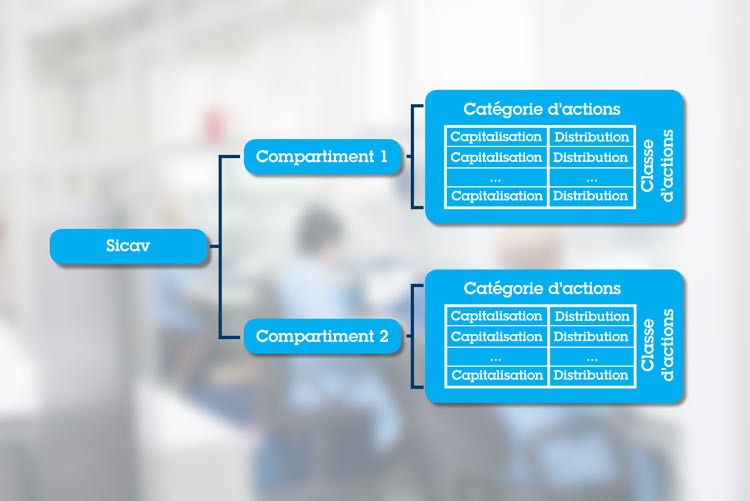 Sicav

Compartiment 1

Catégorie d'actions

| Capitalisation | Distribution |
|---|---|
| Capitalisation | Distribution |
| ... | ... |
| Capitalisation | Distribution |

Classe d'actions

Compartiment 2

Catégorie d'actions

| Capitalisation | Distribution |
|---|---|
| Capitalisation | Distribution |
| ... | ... |
| Capitalisation | Distribution |

Classe d'actions